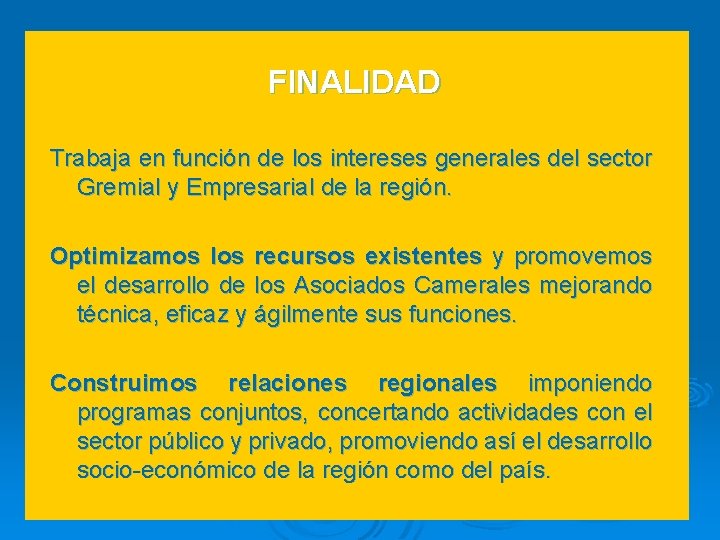 FINALIDAD

Trabaja en función de los intereses generales del sector Gremial y Empresarial de la región.

Optimizamos los recursos existentes y promovemos el desarrollo de los Asociados Camerales mejorando técnica, eficaz y ágilmente sus funciones.

Construimos relaciones regionales imponiendo programas conjuntos, concertando actividades con el sector público y privado, promoviendo así el desarrollo socio-económico de la región como del país.